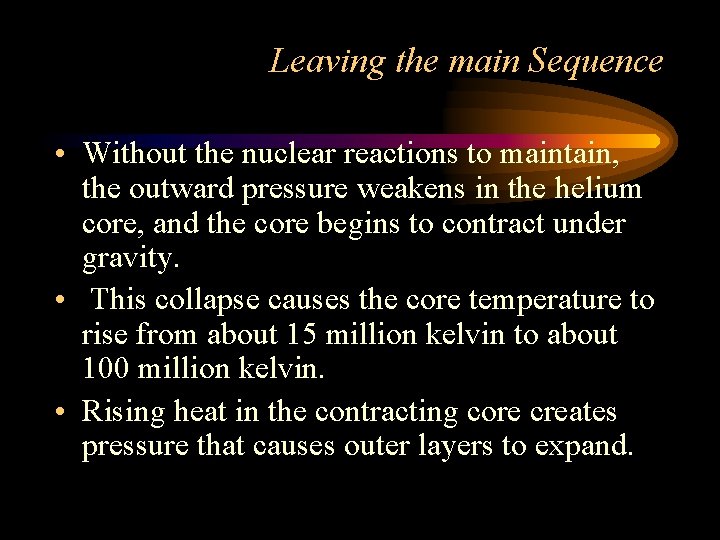 Leaving the main Sequence

• Without the nuclear reactions to maintain, the outward pressure weakens in the helium core, and the core begins to contract under gravity.

• This collapse causes the core temperature to rise from about 15 million kelvin to about 100 million kelvin.

• Rising heat in the contracting core creates pressure that causes outer layers to expand.